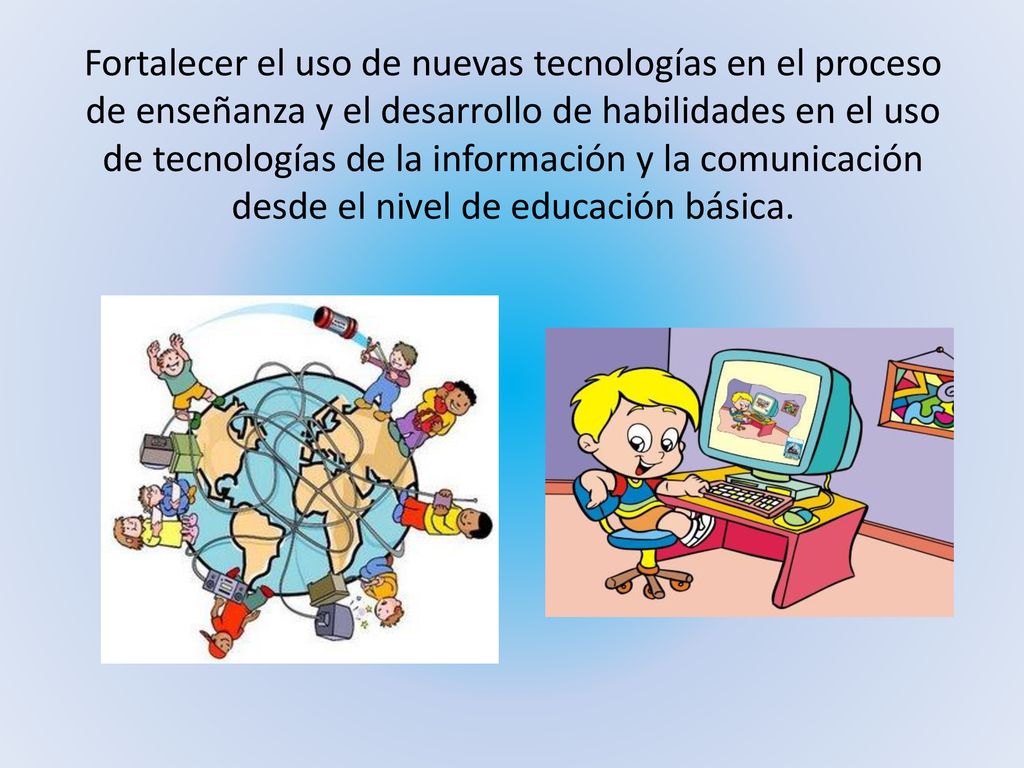 Fortalecer el uso de nuevas tecnologías en el proceso de enseñanza y el desarrollo de habilidades en el uso de tecnologías de la información y la comunicación desde el nivel de educación básica.